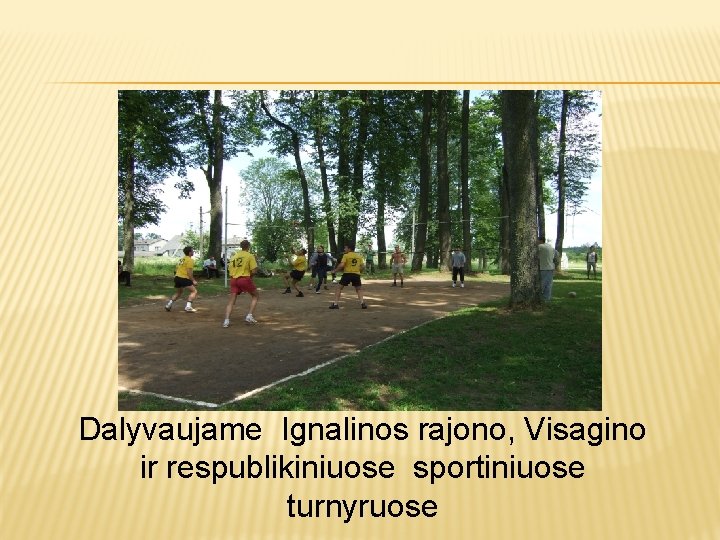 12

9

Dalyvaujame Ignalinos rajono, Visagino ir respublikiniuose sportiniuose turnyruose